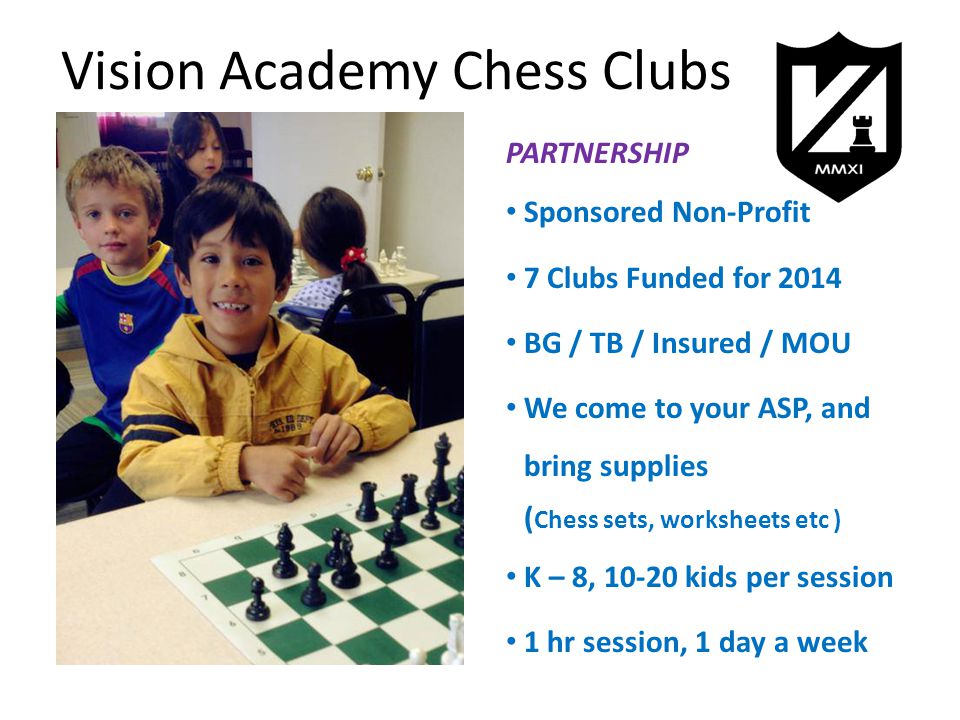 Vision Academy Chess Clubs

MMXI

PARTNERSHIP

• Sponsored Non-Profit

• 7 Clubs Funded for 2014

• BG / TB / Insured / MOU

• We come to your ASP, and bring supplies (Chess sets, worksheets etc )

• K – 8, 10-20 kids per session

• 1 hr session, 1 day a week